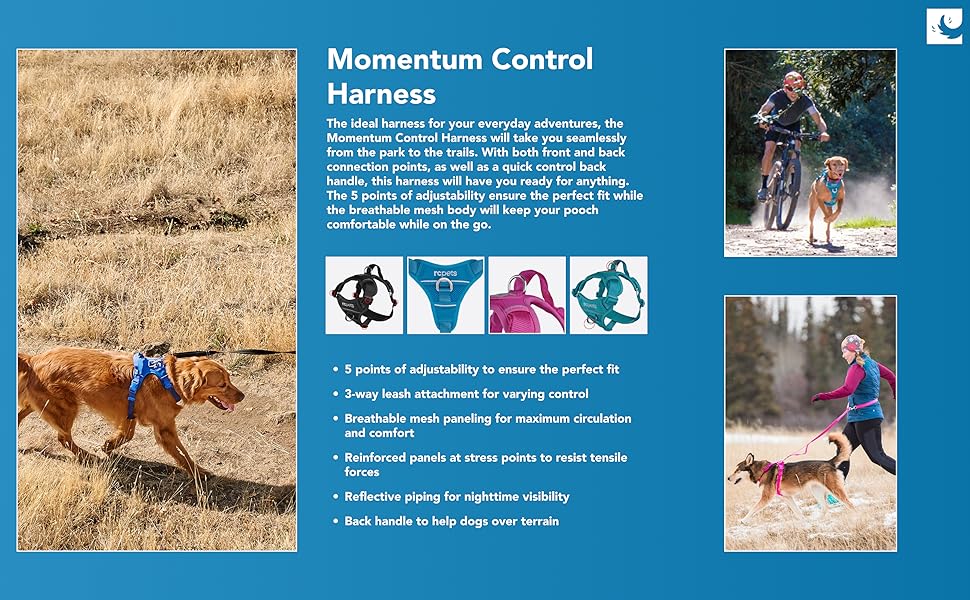 Momentum Control Harness

The ideal harness for your everyday adventures, the Momentum Control Harness will take you seamlessly from the park to the trails. With both front and back connection points, as well as a quick control back handle, this harness will have you ready for anything. The 5 points of adjustability ensure the perfect fit while the breathable mesh body will keep your pooch comfortable while on the go.

rcpets

- 5 points of adjustability to ensure the perfect fit
- 3-way leash attachment for varying control
- Breathable mesh paneling for maximum circulation and comfort
- Reinforced panels at stress points to resist tensile forces
- Reflective piping for nighttime visibility
- Back handle to help dogs over terrain